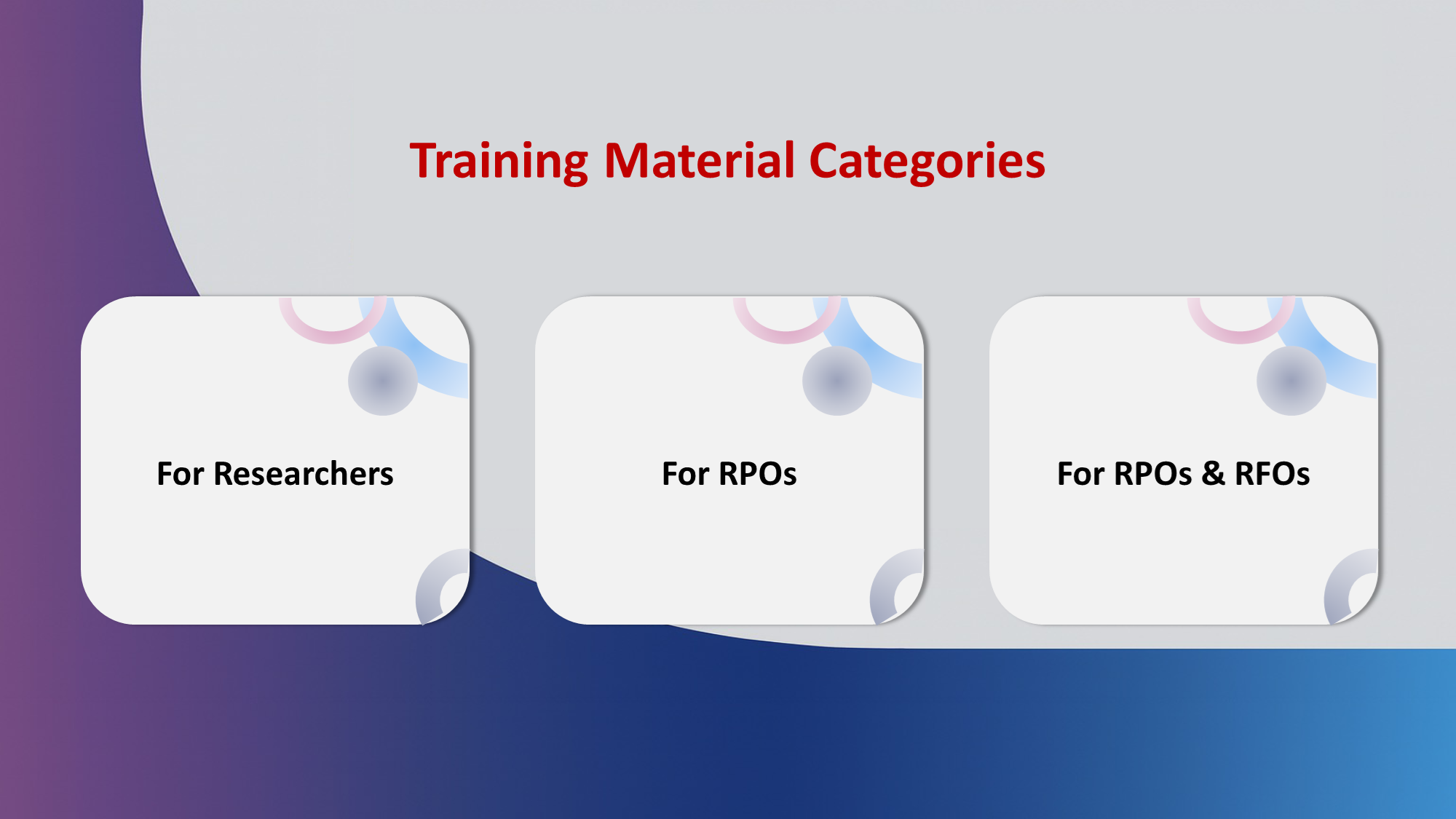 Training Material Categories

For Researchers

For RPOs

For RPOs & RFOs